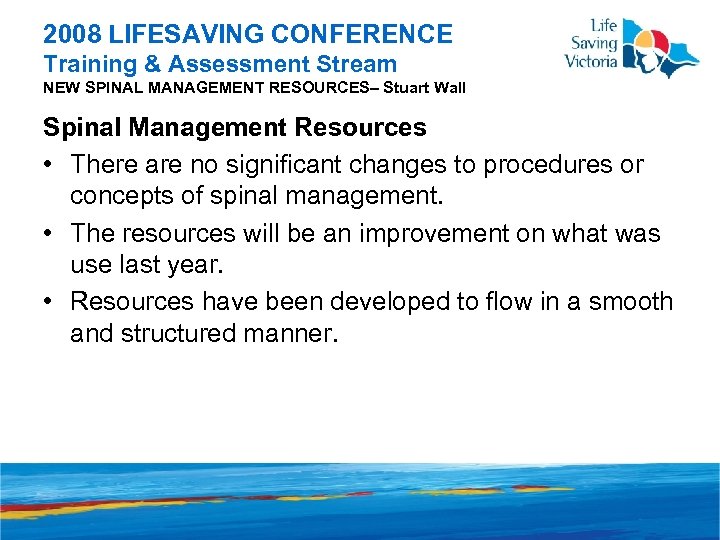 2008 LIFESAVING CONFERENCE
Training & Assessment Stream
NEW SPINAL MANAGEMENT RESOURCES– Stuart Wall

Life Saving Victoria

Spinal Management Resources

• There are no significant changes to procedures or concepts of spinal management.

• The resources will be an improvement on what was use last year.

• Resources have been developed to flow in a smooth and structured manner.